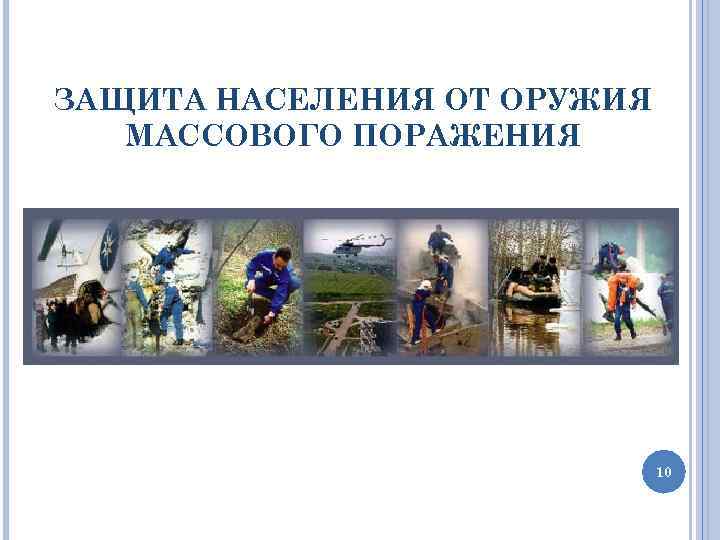 ЗАЩИТА НАСЕЛЕНИЯ ОТ ОРУЖИЯ МАССОВОГО ПОРАЖЕНИЯ

10